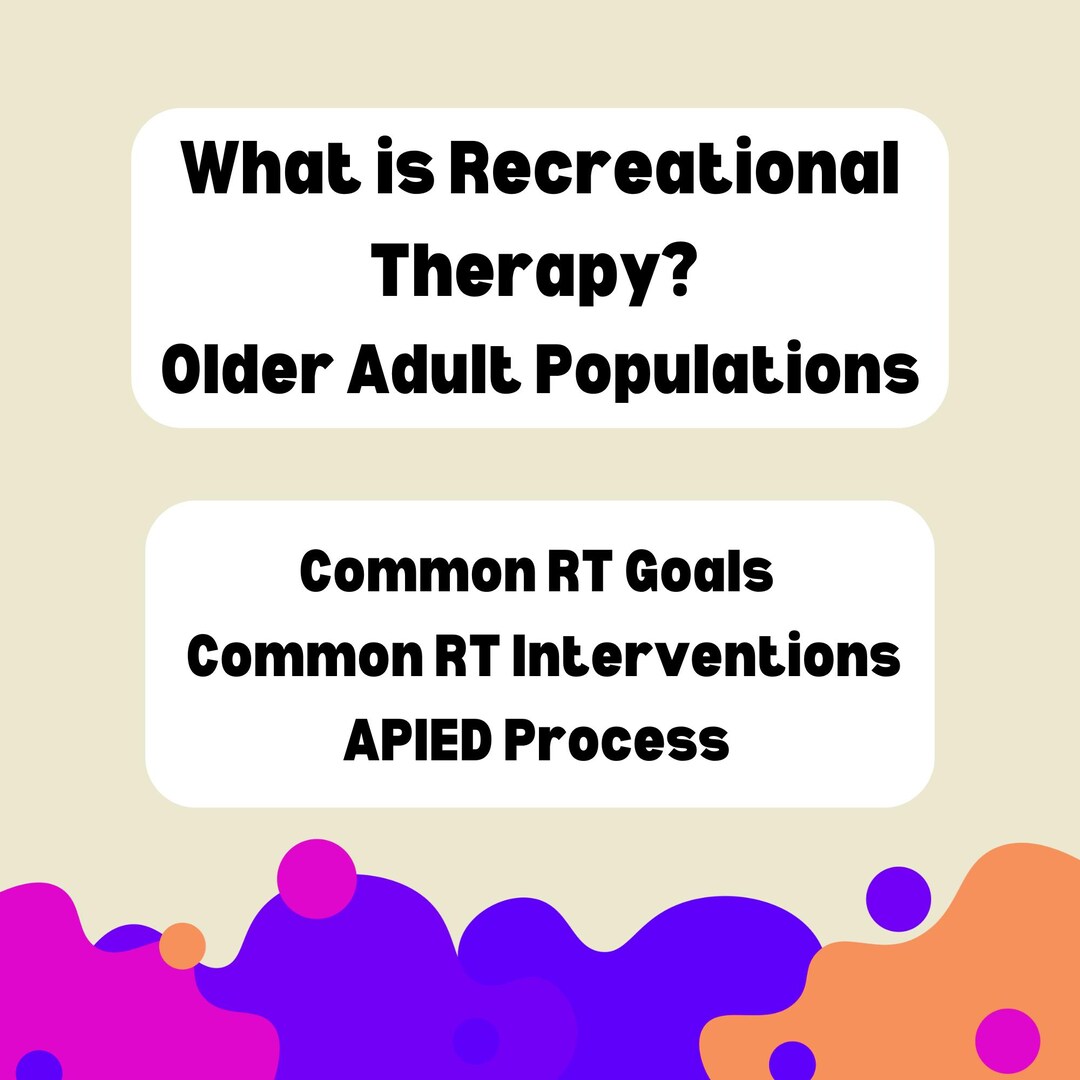 What is Recreational Therapy?
Older Adult Populations

Common RT Goals
Common RT Interventions
APIED Process